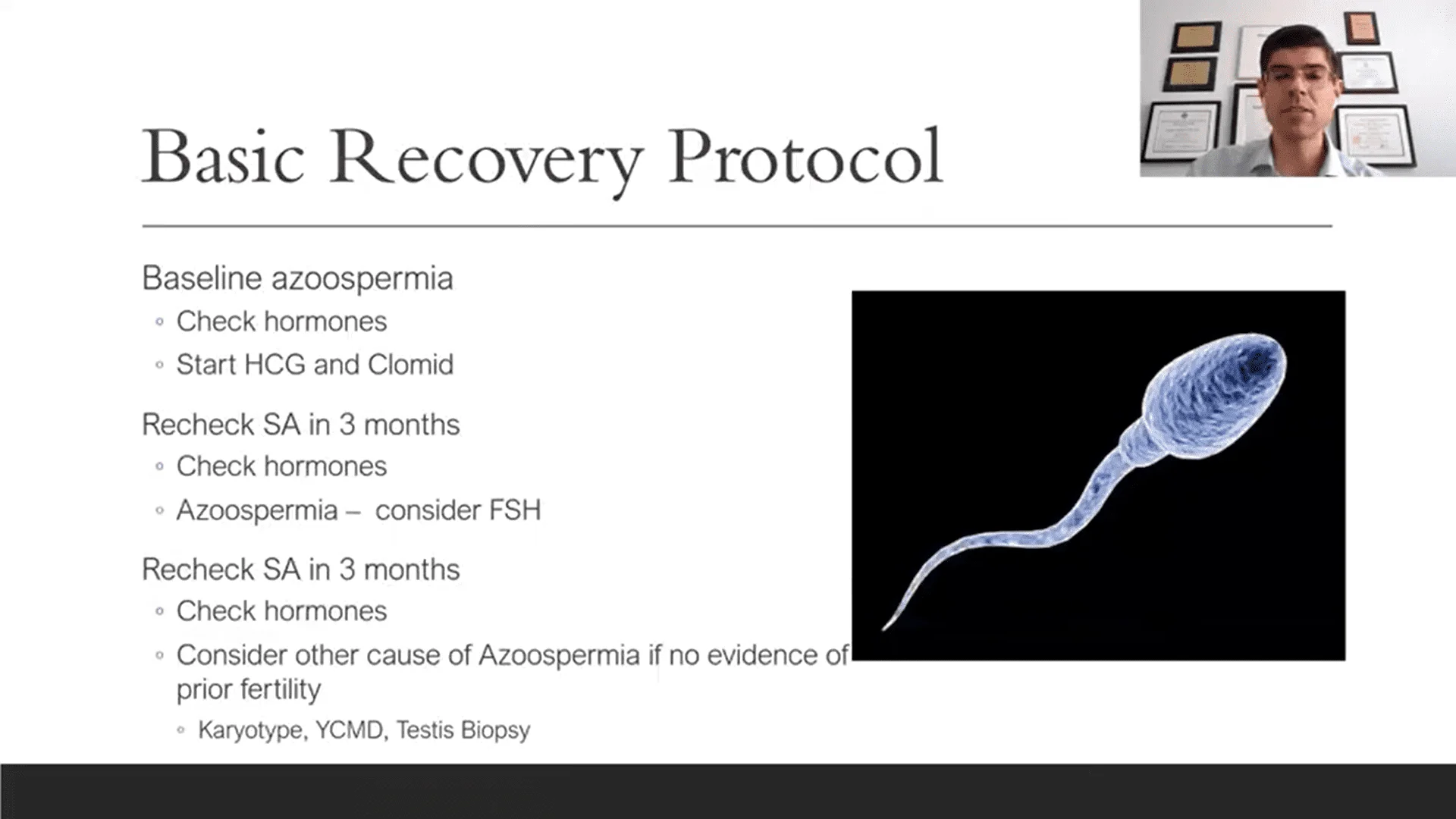 Basic Recovery Protocol

Baseline azoospermia
◦ Check hormones
◦ Start HCG and Clomid

Recheck SA in 3 months
◦ Check hormones
◦ Azoospermia – consider FSH

Recheck SA in 3 months
◦ Check hormones
◦ Consider other cause of Azoospermia if no evidence of prior fertility
◦ Karyotype, YCMD, Testis Biopsy